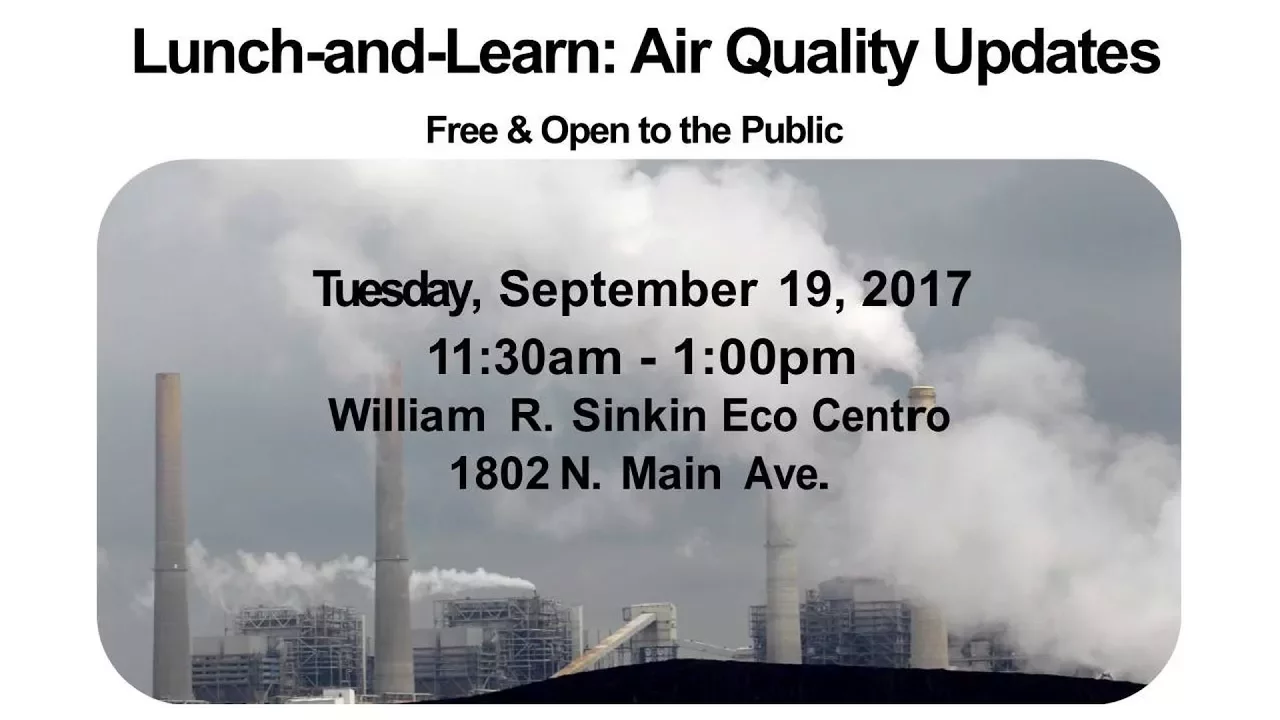 Lunch-and-Learn: Air Quality Updates

Free & Open to the Public

Tuesday, September 19, 2017
11:30am - 1:00pm
William R. Sinkin Eco Centro
1802 N. Main Ave.